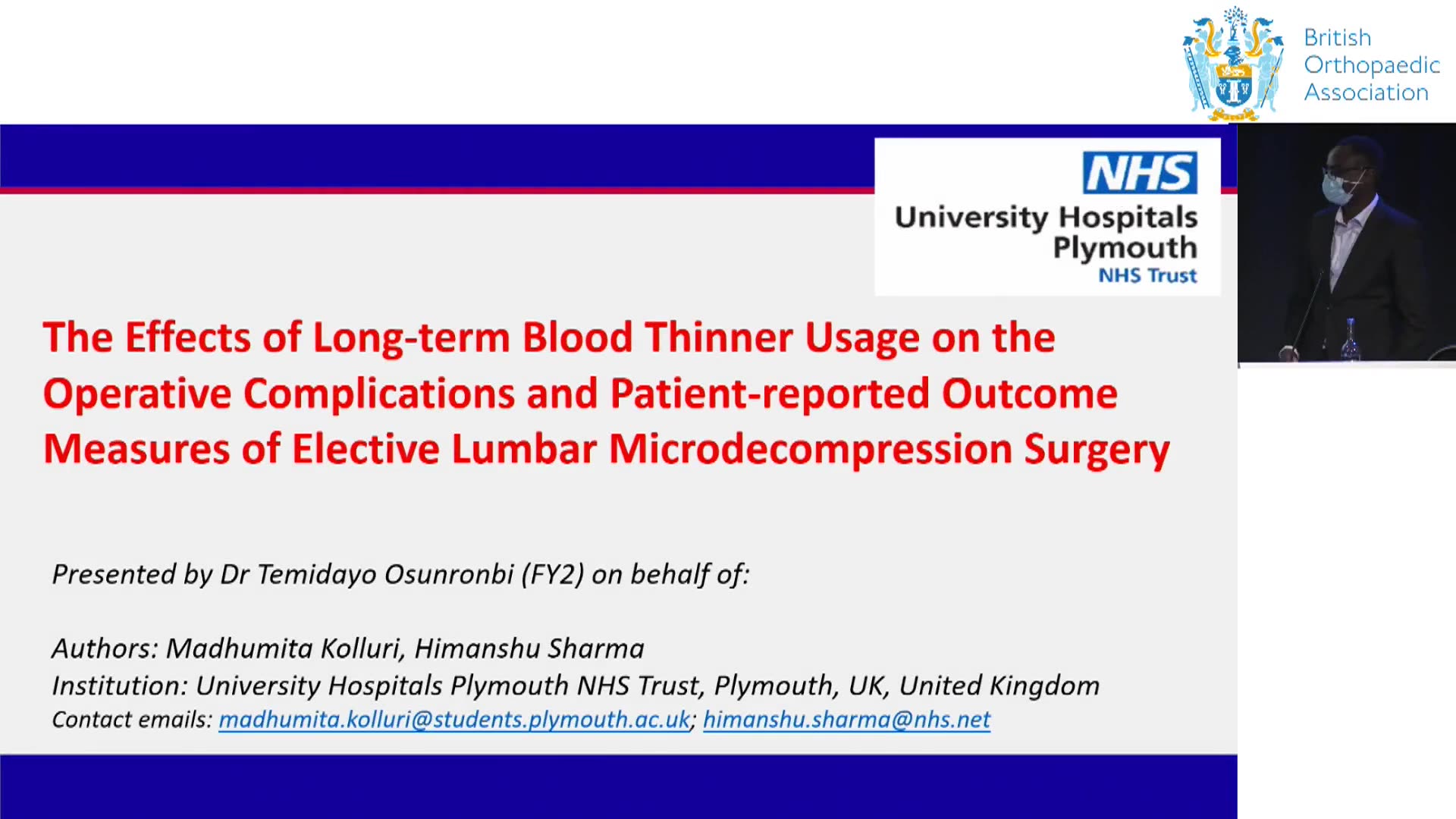 British Orthopaedic Association

NHS
University Hospitals Plymouth
NHS Trust

The Effects of Long-term Blood Thinner Usage on the Operative Complications and Patient-reported Outcome Measures of Elective Lumbar Microdecompression Surgery

Presented by Dr Temidayo Osunronbi (FY2) on behalf of:

Authors: Madhumita Kolluri, Himanshu Sharma
Institution: University Hospitals Plymouth NHS Trust, Plymouth, UK, United Kingdom
Contact emails: madhumita.kolluri@students.plymouth.ac.uk; himanshu.sharma@nhs.net